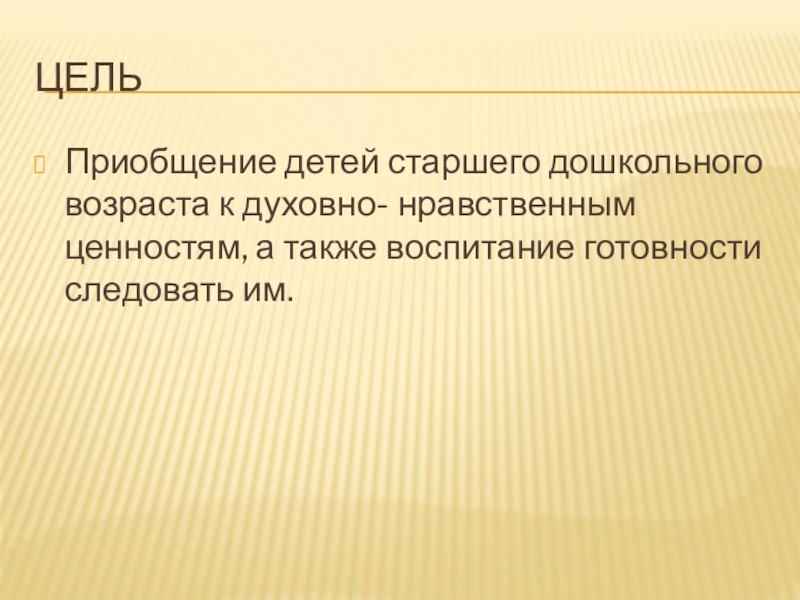 ЦЕЛЬ

Приобщение детей старшего дошкольного возраста к духовно- нравственным ценностям, а также воспитание готовности следовать им.